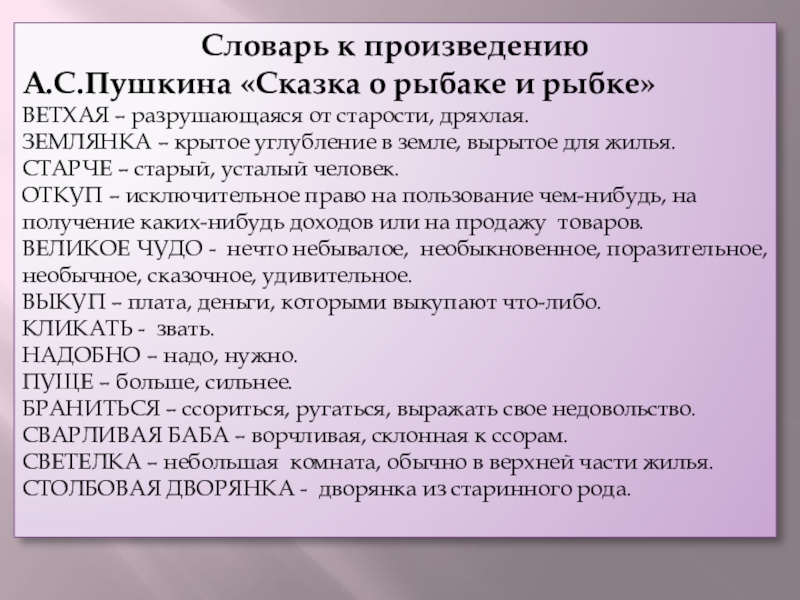 Словарь к произведению
А.С.Пушкина «Сказка о рыбаке и рыбке»

ВЕТХАЯ – разрушающаяся от старости, дряхлая.
ЗЕМЛЯНКА – крытое углубление в земле, вырытое для жилья.
СТАРЧЕ – старый, усталый человек.
ОТКУП – исключительное право на пользование чем-нибудь, на получение каких-нибудь доходов или на продажу товаров.
ВЕЛИКОЕ ЧУДО - нечто небывалое, необыкновенное, поразительное, необычное, сказочное, удивительное.
ВЫКУП – плата, деньги, которыми выкупают что-либо.
КЛИКАТЬ - звать.
НАДОБНО – надо, нужно.
ПУЩЕ – больше, сильнее.
БРАНИТЬСЯ – ссориться, ругаться, выражать свое недовольство.
СВАРЛИВАЯ БАБА – ворчливая, склонная к ссорам.
СВЕТЕЛКА – небольшая комната, обычно в верхней части жилья.
СТОЛБОВАЯ ДВОРЯНКА - дворянка из старинного рода.